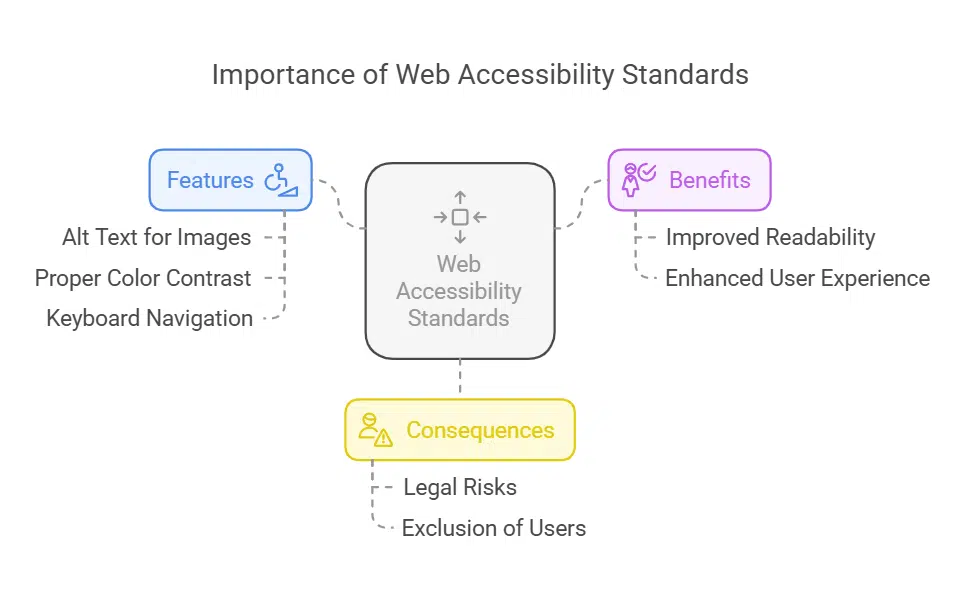 Importance of Web Accessibility Standards

Features

Alt Text for Images

Proper Color Contrast

Keyboard Navigation

Web Accessibility Standards

Benefits

Improved Readability

Enhanced User Experience

Consequences

Legal Risks

Exclusion of Users